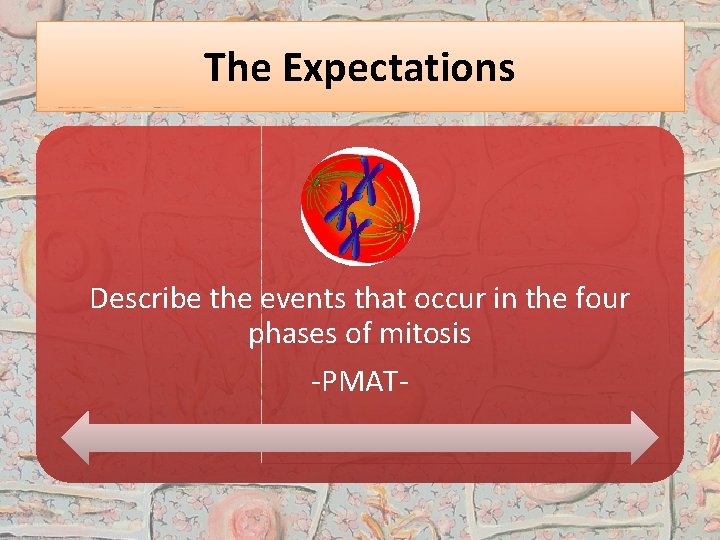 The Expectations

Describe the events that occur in the four phases of mitosis

-PMAT-